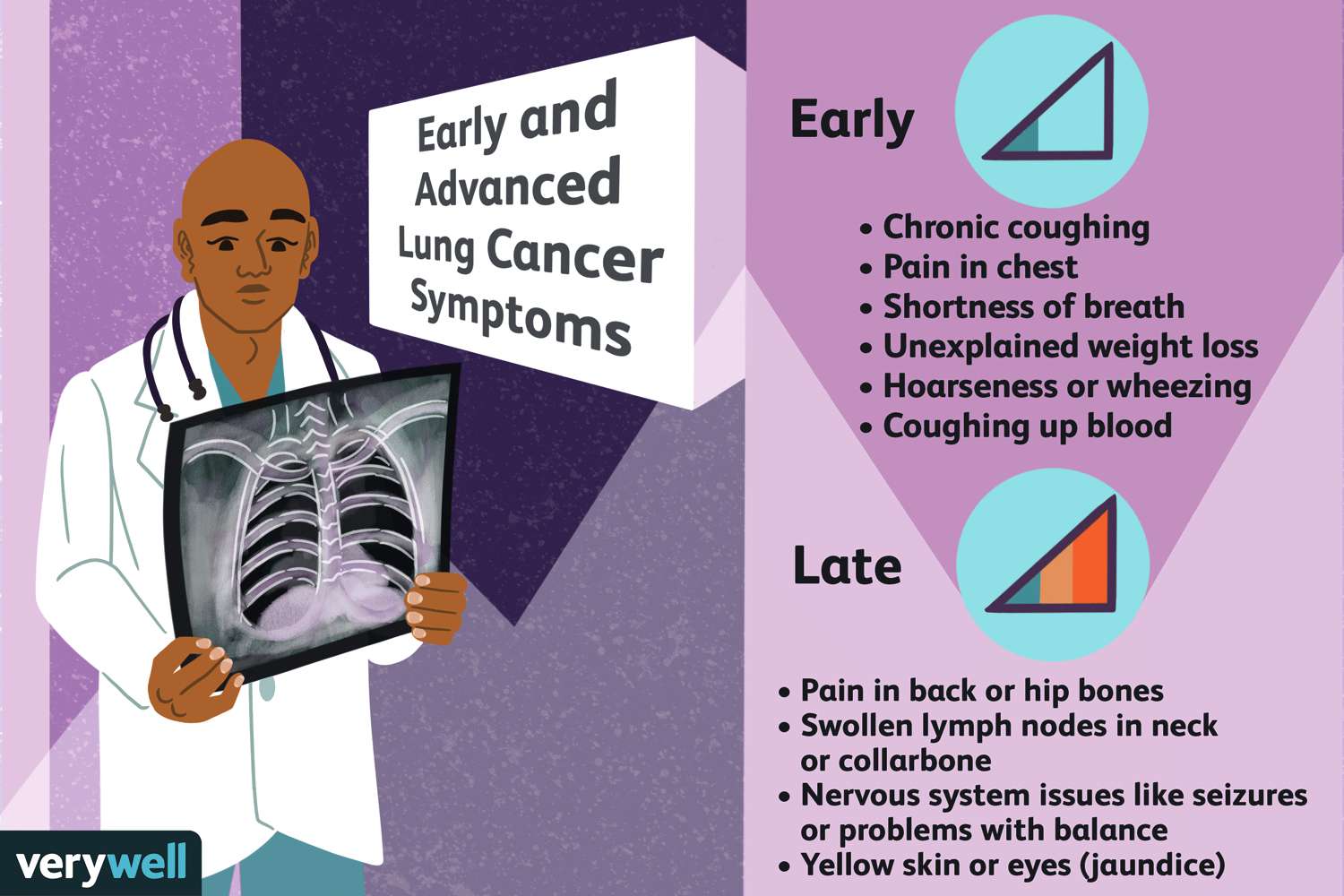 Early and Advanced Lung Cancer Symptoms

Early

• Chronic coughing
• Pain in chest
• Shortness of breath
• Unexplained weight loss
• Hoarseness or wheezing
• Coughing up blood

Late

• Pain in back or hip bones
• Swollen lymph nodes in neck or collarbone
• Nervous system issues like seizures or problems with balance
• Yellow skin or eyes (jaundice)

verywell